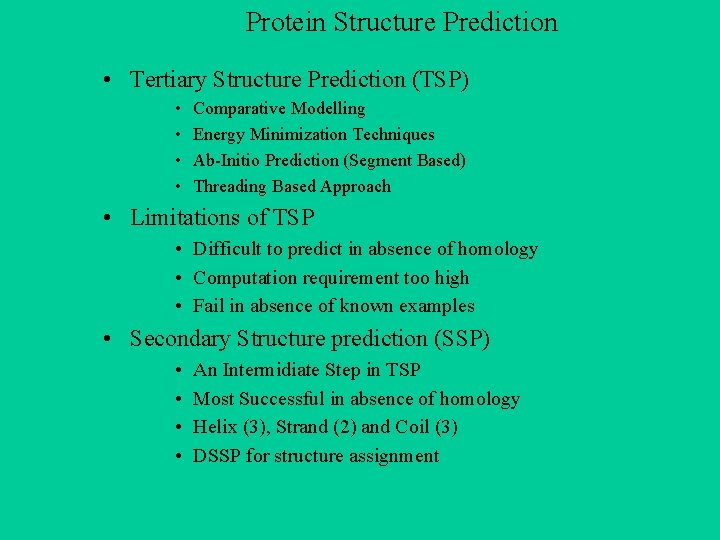 Protein Structure Prediction

• Tertiary Structure Prediction (TSP)
  • Comparative Modelling
  • Energy Minimization Techniques
  • Ab-Initio Prediction (Segment Based)
  • Threading Based Approach
• Limitations of TSP
  • Difficult to predict in absence of homology
  • Computation requirement too high
  • Fail in absence of known examples
• Secondary Structure prediction (SSP)
  • An Intermidiate Step in TSP
  • Most Successful in absence of homology
  • Helix (3), Strand (2) and Coil (3)
  • DSSP for structure assignment